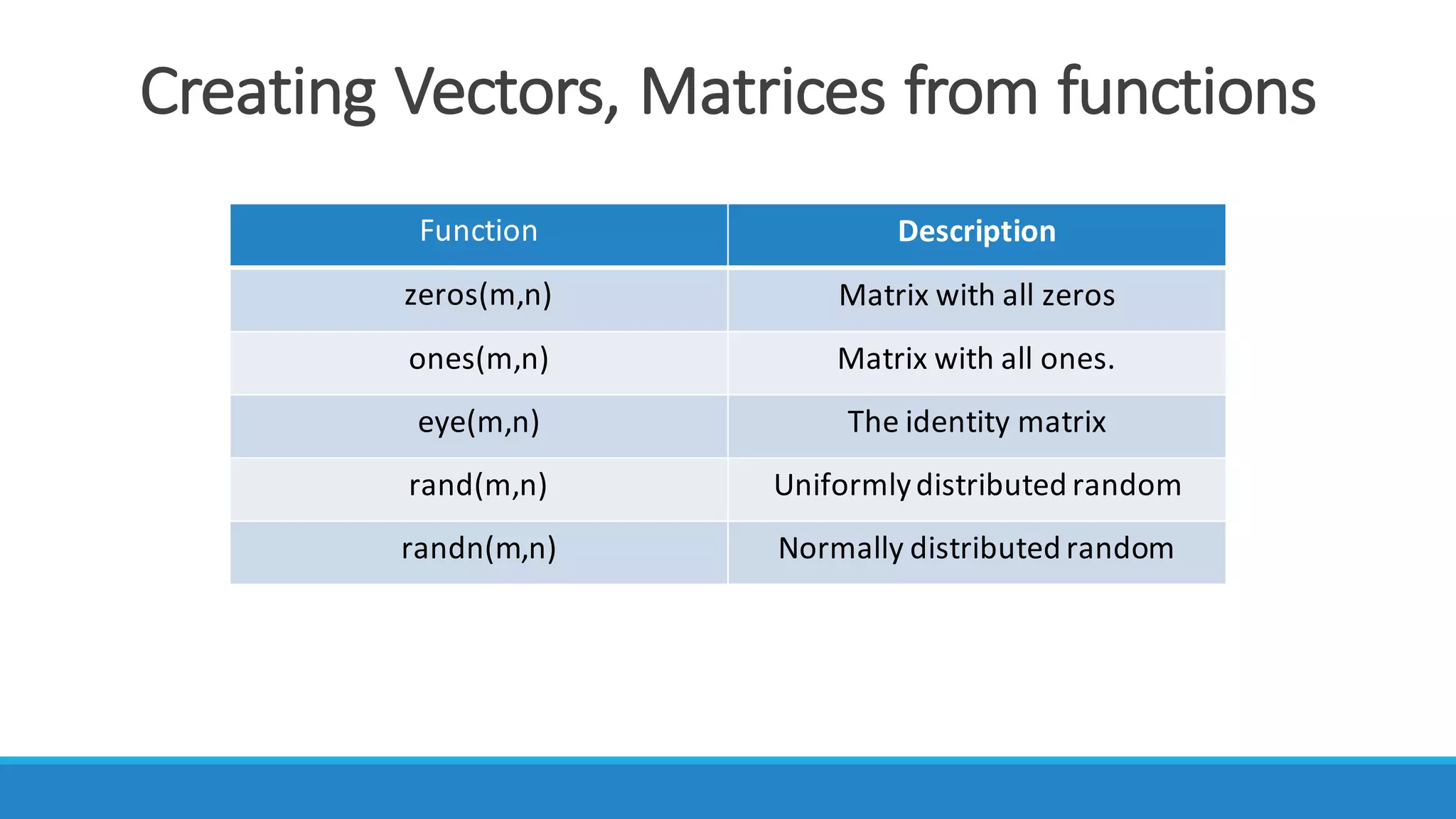 Creating Vectors, Matrices from functions

| Function | Description |
|---|---|
| zeros(m,n) | Matrix with all zeros |
| ones(m,n) | Matrix with all ones. |
| eye(m,n) | The identity matrix |
| rand(m,n) | Uniformly distributed random |
| randn(m,n) | Normally distributed random |